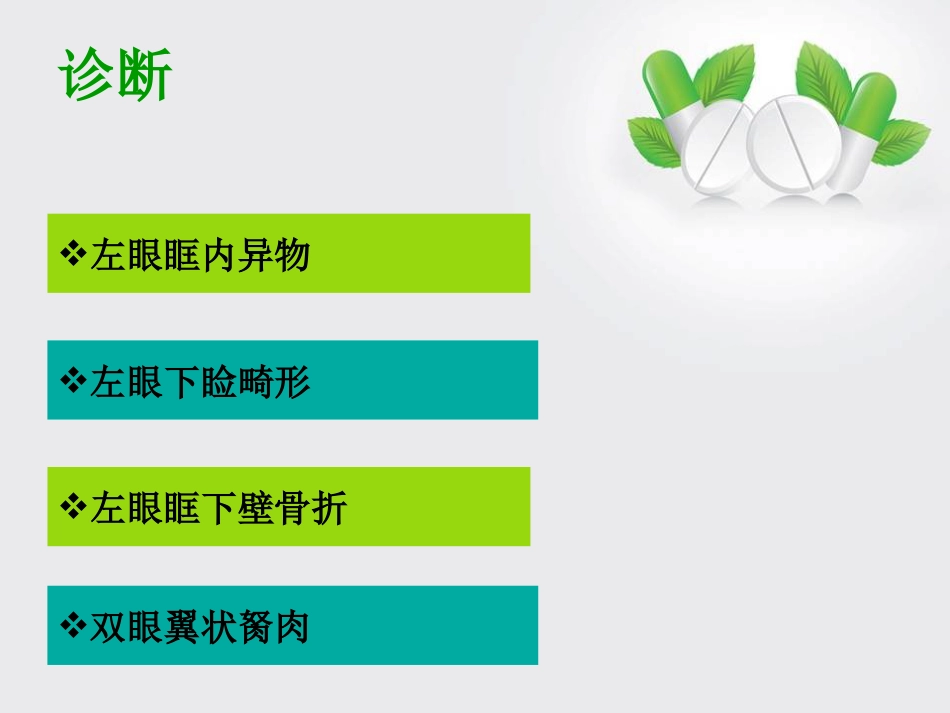 诊断

❖左眼眶内异物

❖左眼下睑畸形

❖左眼眶下壁骨折

❖双眼翼状胬肉